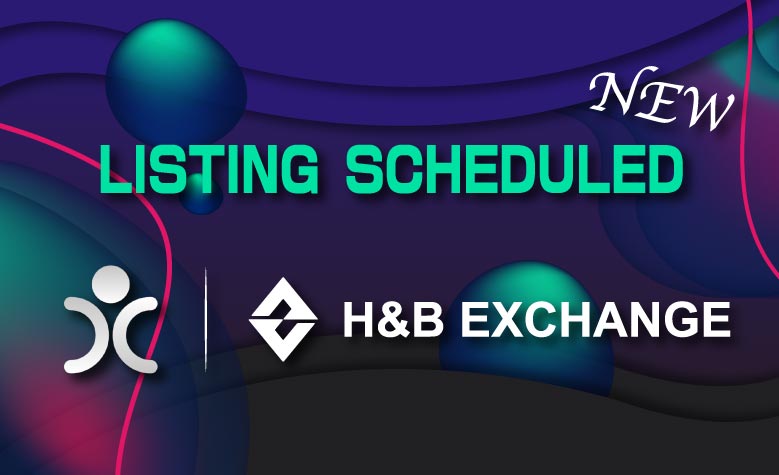 NEW

LISTING SCHEDULED

H&B EXCHANGE